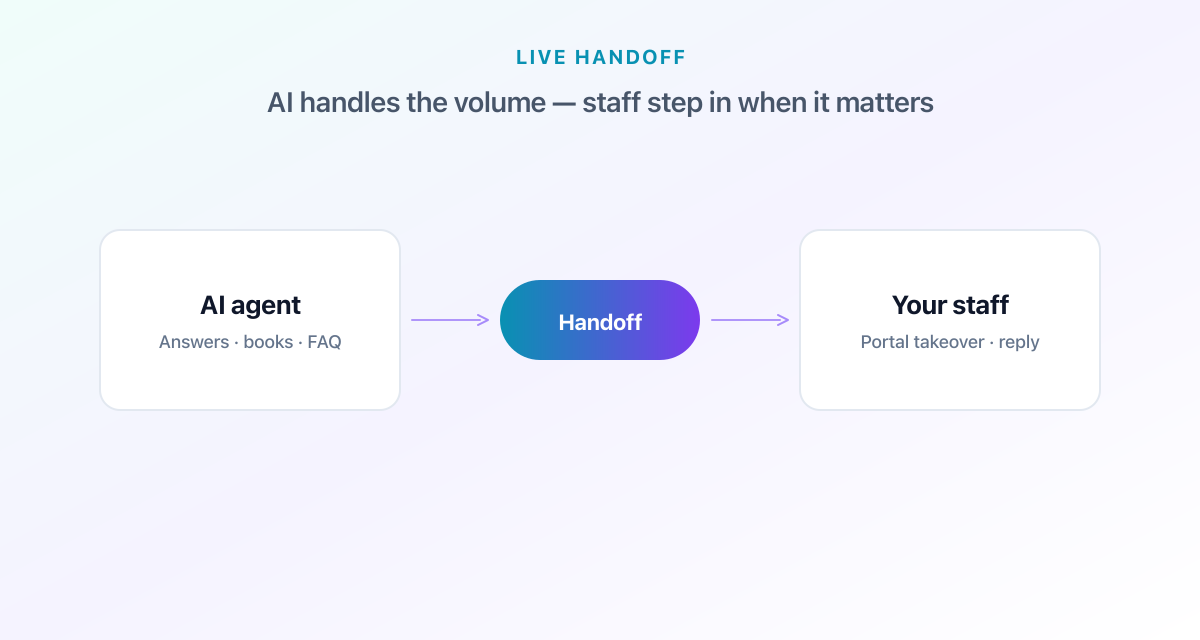 LIVE HANDOFF

AI handles the volume — staff step in when it matters

AI agent
Answers · books · FAQ

Handoff

Your staff
Portal takeover · reply